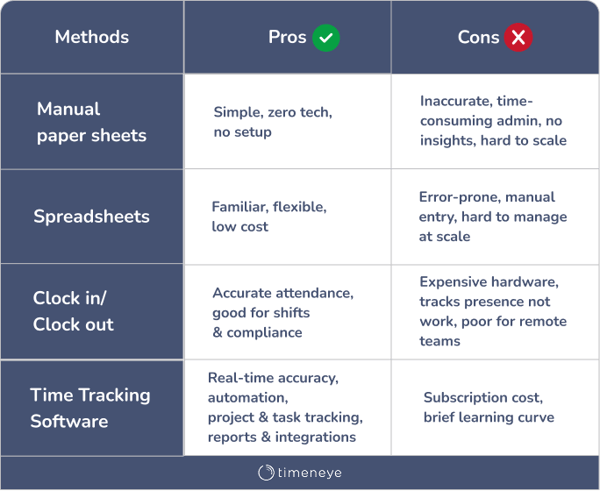 | Methods | Pros | Cons |
|---|---|---|
| Manual paper sheets | Simple, zero tech, no setup | Inaccurate, time-consuming admin, no insights, hard to scale |
| Spreadsheets | Familiar, flexible, low cost | Error-prone, manual entry, hard to manage at scale |
| Clock in/ Clock out | Accurate attendance, good for shifts & compliance | Expensive hardware, tracks presence not work, poor for remote teams |
| Time Tracking Software | Real-time accuracy, automation, project & task tracking, reports & integrations | Subscription cost, brief learning curve |

timeneye